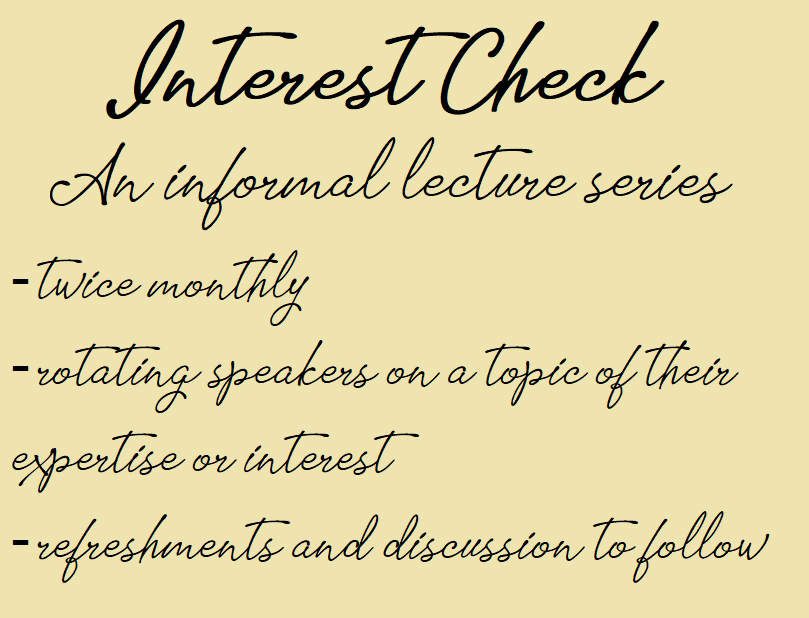 Interest Check

An informal lecture series

- twice monthly

- rotating speakers on a topic of their expertise or interest

- refreshments and discussion to follow